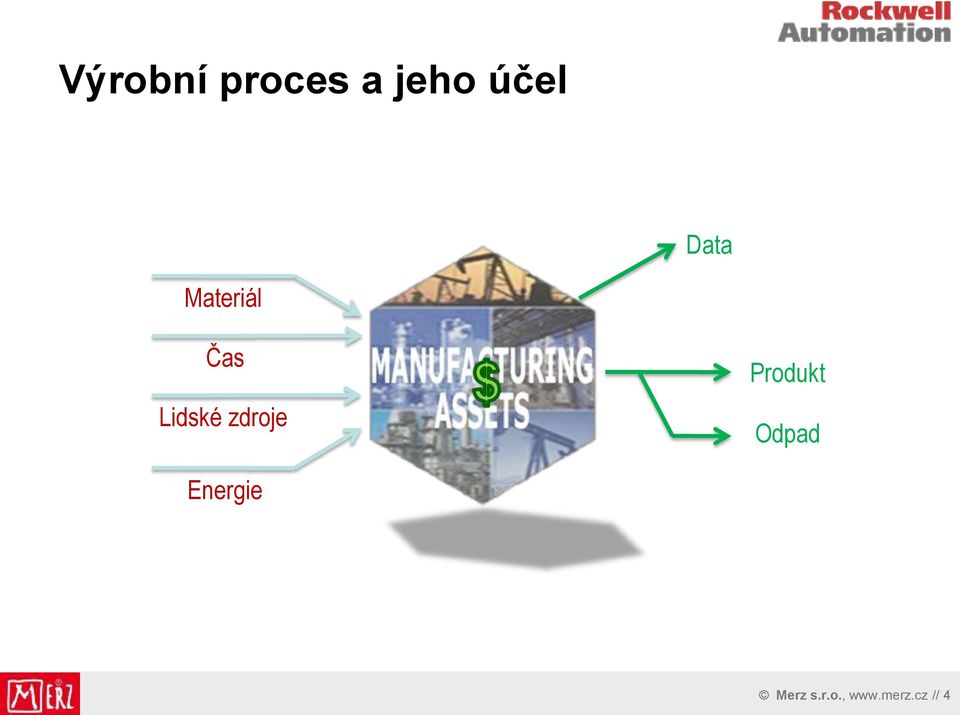 Rockwell Automation

Výrobní proces a jeho účel

Materiál

Čas

Lidské zdroje

Energie

MANUFACTURING ASSETS

$

Data

Produkt

Odpad

MERZ

© Merz s.r.o., www.merz.cz // 4